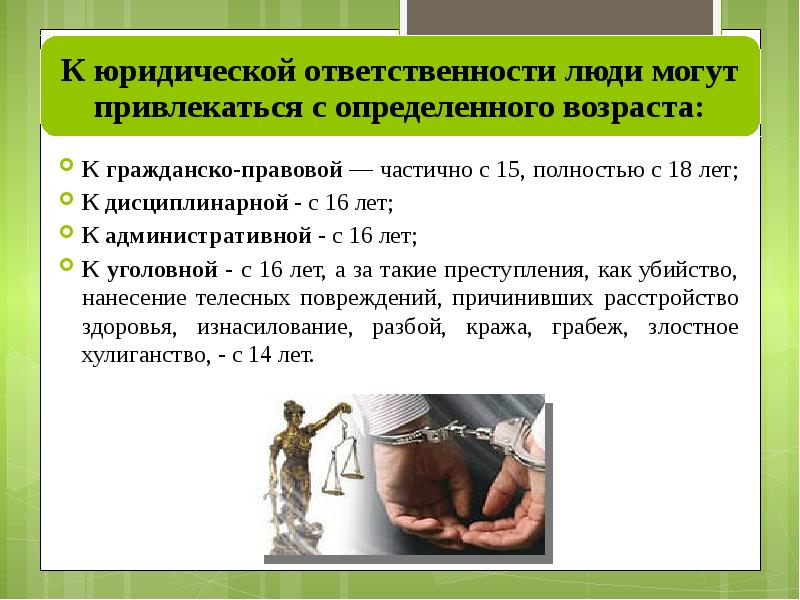 К юридической ответственности люди могут привлекаться с определенного возраста:

К гражданско-правовой — частично с 15, полностью с 18 лет;

К дисциплинарной - с 16 лет;

К административной - с 16 лет;

К уголовной - с 16 лет, а за такие преступления, как убийство, нанесение телесных повреждений, причинивших расстройство здоровья, изнасилование, разбой, кража, грабеж, злостное хулиганство, - с 14 лет.